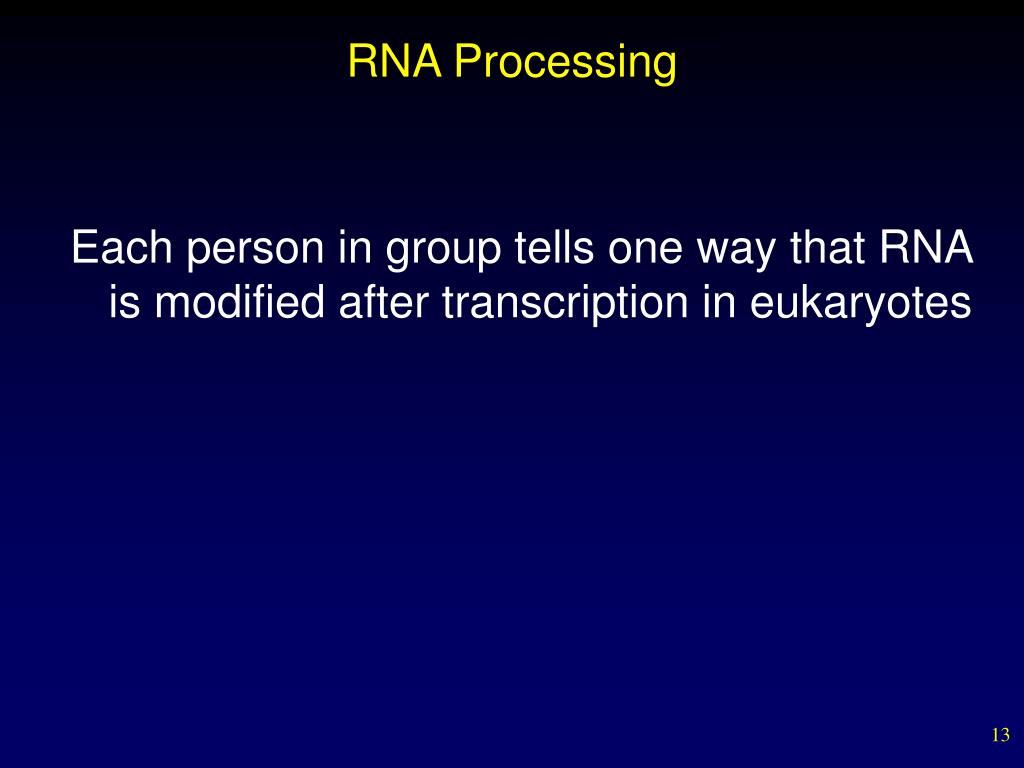 RNA Processing

Each person in group tells one way that RNA is modified after transcription in eukaryotes

13